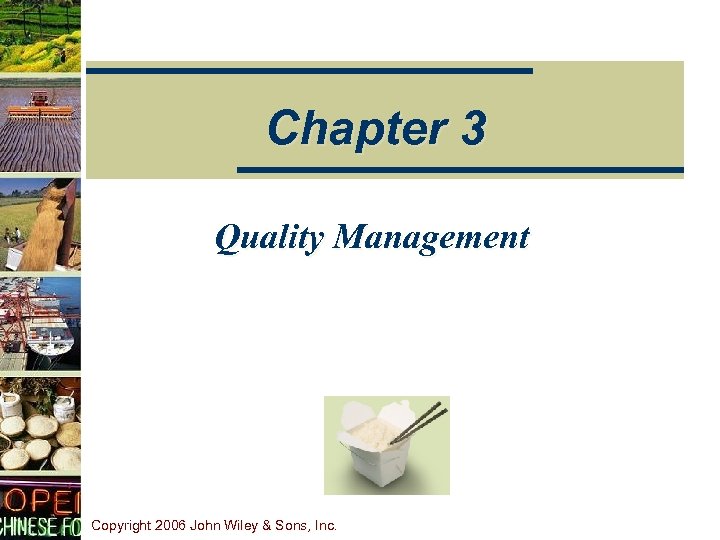 Chapter 3

Quality Management

OPEN
CHINESE FO

Copyright 2006 John Wiley & Sons, Inc.